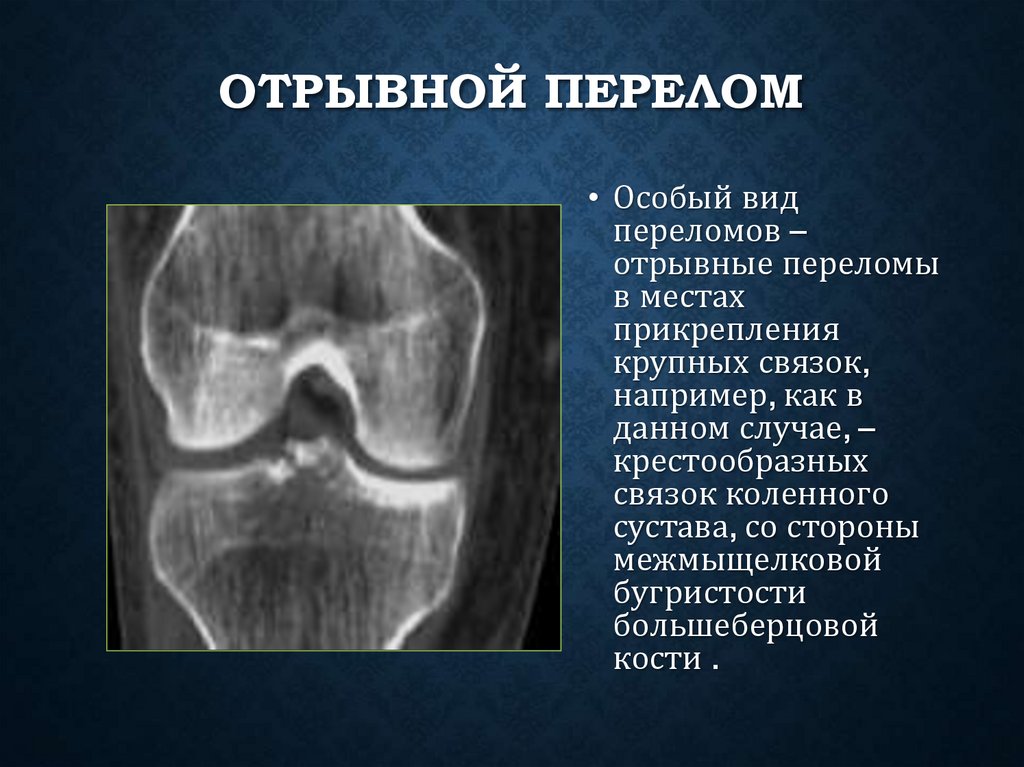 ОТРЫВНОЙ ПЕРЕЛОМ

• Особый вид переломов – отрывные переломы в местах прикрепления крупных связок, например, как в данном случае, – крестообразных связок коленного сустава, со стороны межмыщелковой бугристости большеберцовой кости .